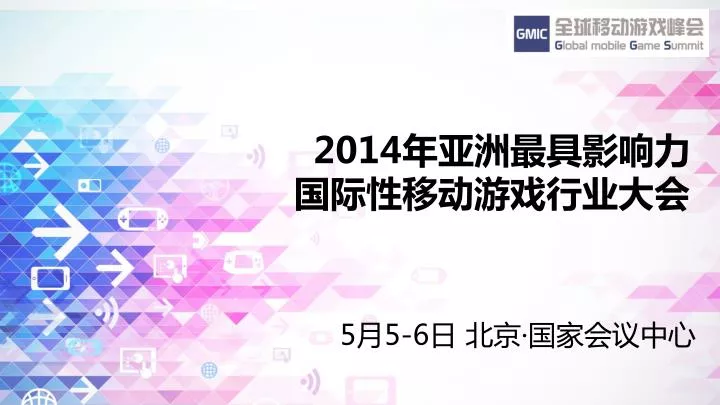 GMIC 全球移动游戏峰会
Global mobile Game Summit

2014年亚洲最具影响力
国际性移动游戏行业大会

5月5-6日 北京·国家会议中心